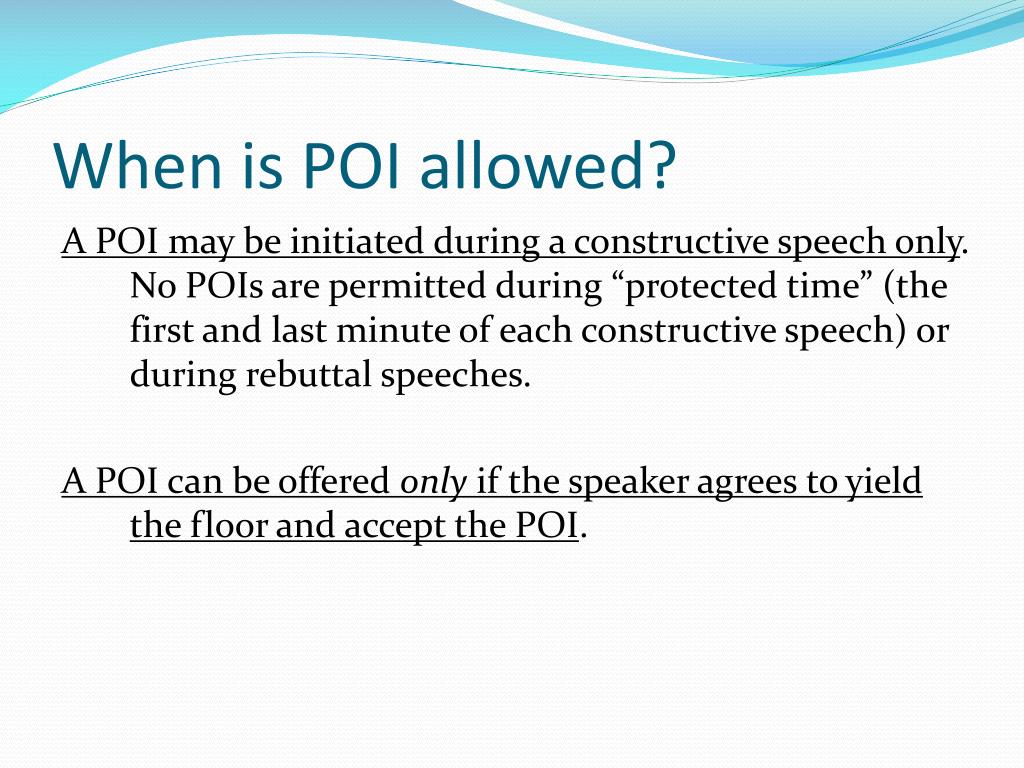 When is POI allowed?

A POI may be initiated during a constructive speech only. No POIs are permitted during “protected time” (the first and last minute of each constructive speech) or during rebuttal speeches.

A POI can be offered only if the speaker agrees to yield the floor and accept the POI.